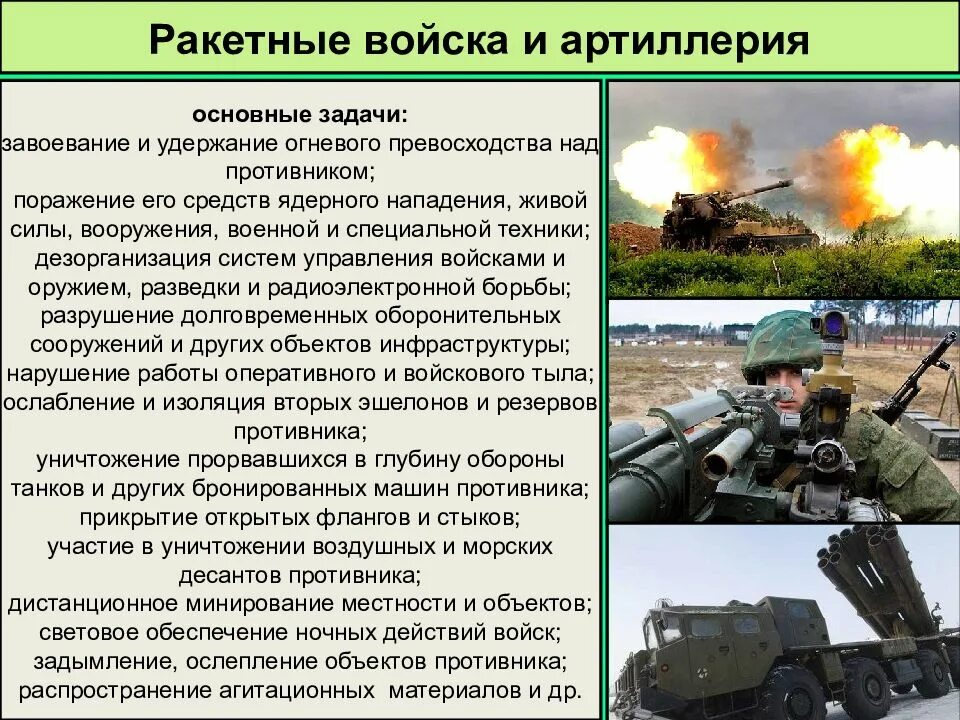 Ракетные войска и артиллерия

основные задачи:
завоевание и удержание огневого превосходства над противником;
поражение его средств ядерного нападения, живой силы, вооружения, военной и специальной техники;
дезорганизация систем управления войсками и оружием, разведки и радиоэлектронной борьбы;
разрушение долговременных оборонительных сооружений и других объектов инфраструктуры;
нарушение работы оперативного и войскового тыла;
ослабление и изоляция вторых эшелонов и резервов противника;
уничтожение прорвавшихся в глубину обороны танков и других бронированных машин противника;
прикрытие открытых флангов и стыков;
участие в уничтожении воздушных и морских десантов противника;
дистанционное минирование местности и объектов;
световое обеспечение ночных действий войск;
задымление, ослепление объектов противника;
распространение агитационных материалов и др.